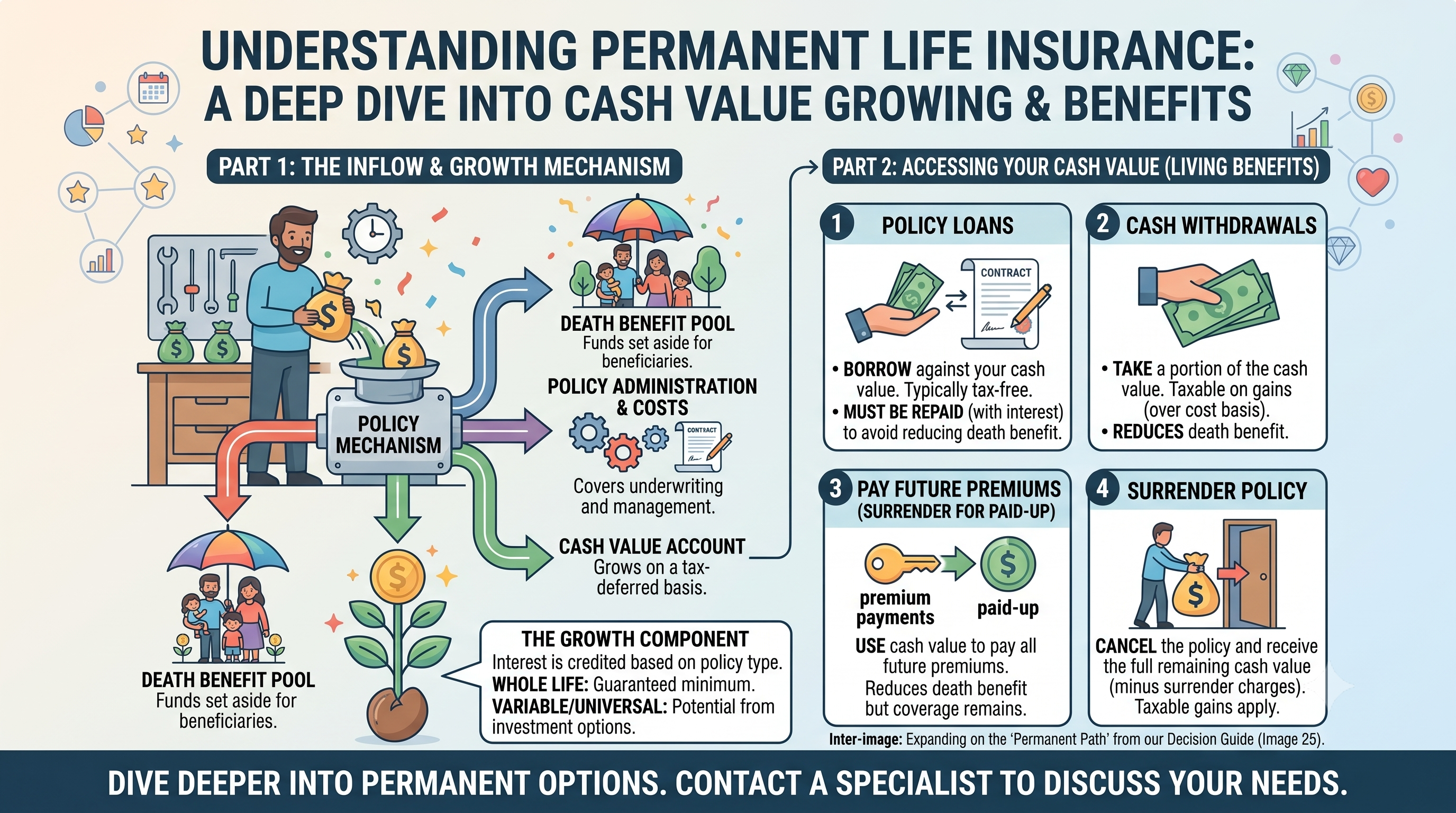 UNDERSTANDING PERMANENT LIFE INSURANCE:
A DEEP DIVE INTO CASH VALUE GROWING & BENEFITS

PART 1: THE INFLOW & GROWTH MECHANISM

POLICY MECHANISM

DEATH BENEFIT POOL
Funds set aside for beneficiaries.

POLICY ADMINISTRATION & COSTS

CONTRACT

Covers underwriting and management.

CASH VALUE ACCOUNT
Grows on a tax-deferred basis.

DEATH BENEFIT POOL
Funds set aside for beneficiaries.

THE GROWTH COMPONENT
Interest is credited based on policy type.
WHOLE LIFE: Guaranteed minimum.
VARIABLE/UNIVERSAL: Potential from investment options.

PART 2: ACCESSING YOUR CASH VALUE (LIVING BENEFITS)

1 POLICY LOANS

CONTRACT

• BORROW against your cash value. Typically tax-free.
• MUST BE REPAID (with interest) to avoid reducing death benefit.

2 CASH WITHDRAWALS

• TAKE a portion of the cash value. Taxable on gains (over cost basis).
• REDUCES death benefit.

3 PAY FUTURE PREMIUMS (SURRENDER FOR PAID-UP)

premium payments
paid-up

USE cash value to pay all future premiums.
Reduces death benefit but coverage remains.

4 SURRENDER POLICY

CANCEL the policy and receive the full remaining cash value (minus surrender charges).
Taxable gains apply.

Inter-image: Expanding on the 'Permanent Path' from our Decision Guide (Image 25).

DIVE DEEPER INTO PERMANENT OPTIONS. CONTACT A SPECIALIST TO DISCUSS YOUR NEEDS.